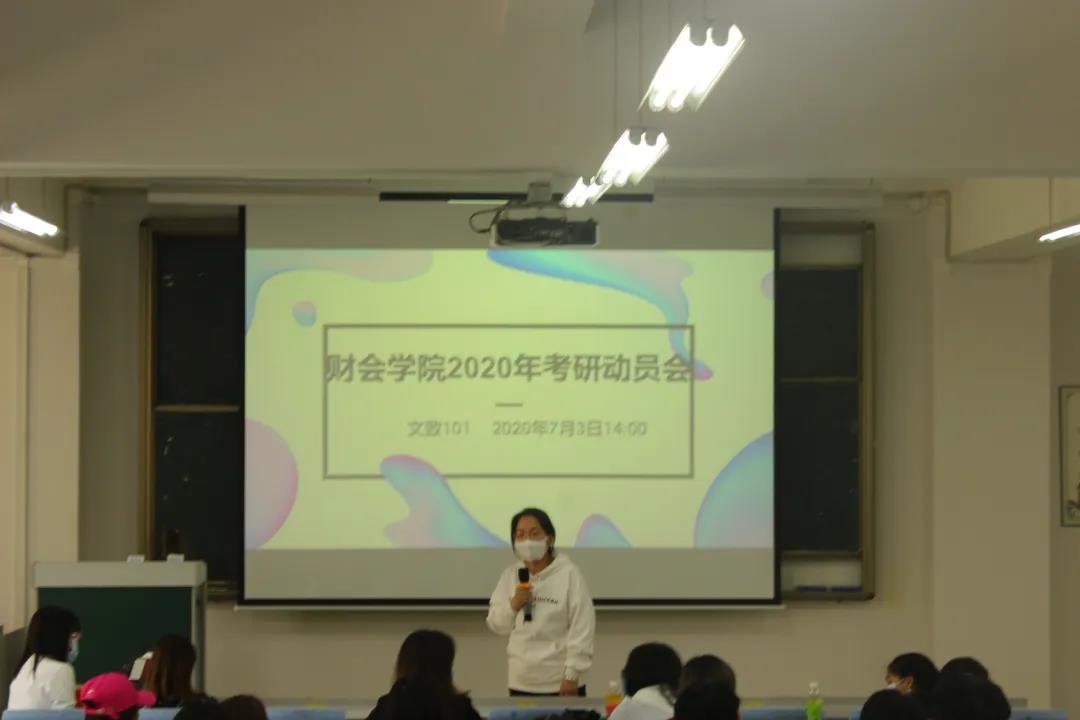 财会学院2020年考研动员会

文致101　2020年7月3日14:00